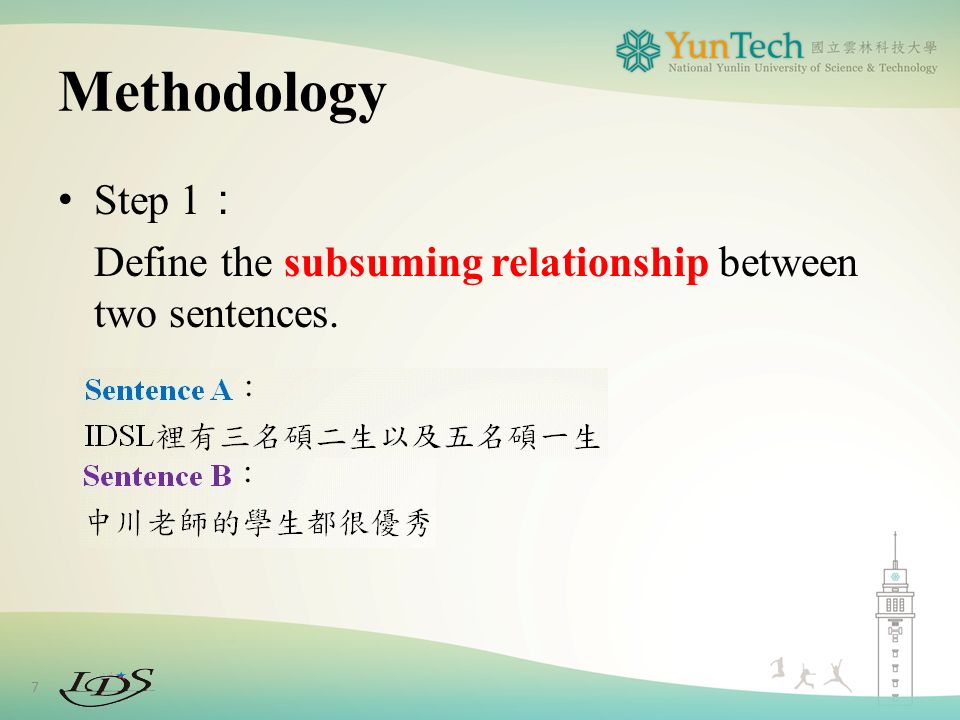 YunTech 國立雲林科技大學
National Yunlin University of Science & Technology

Methodology

• Step 1：

Define the subsuming relationship between two sentences.

Sentence A：
IDSL裡有三名碩二生以及五名碩一生
Sentence B：
中川老師的學生都很優秀

7

IDS